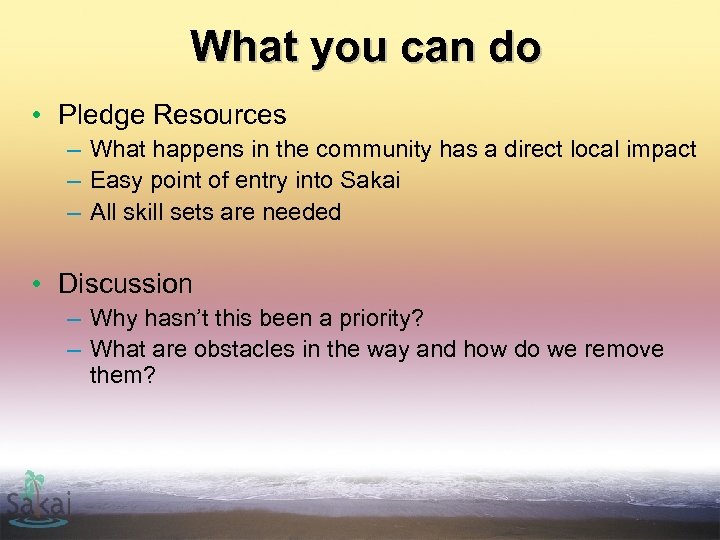 What you can do

• Pledge Resources
– What happens in the community has a direct local impact
– Easy point of entry into Sakai
– All skill sets are needed

• Discussion
– Why hasn't this been a priority?
– What are obstacles in the way and how do we remove them?

Sakai